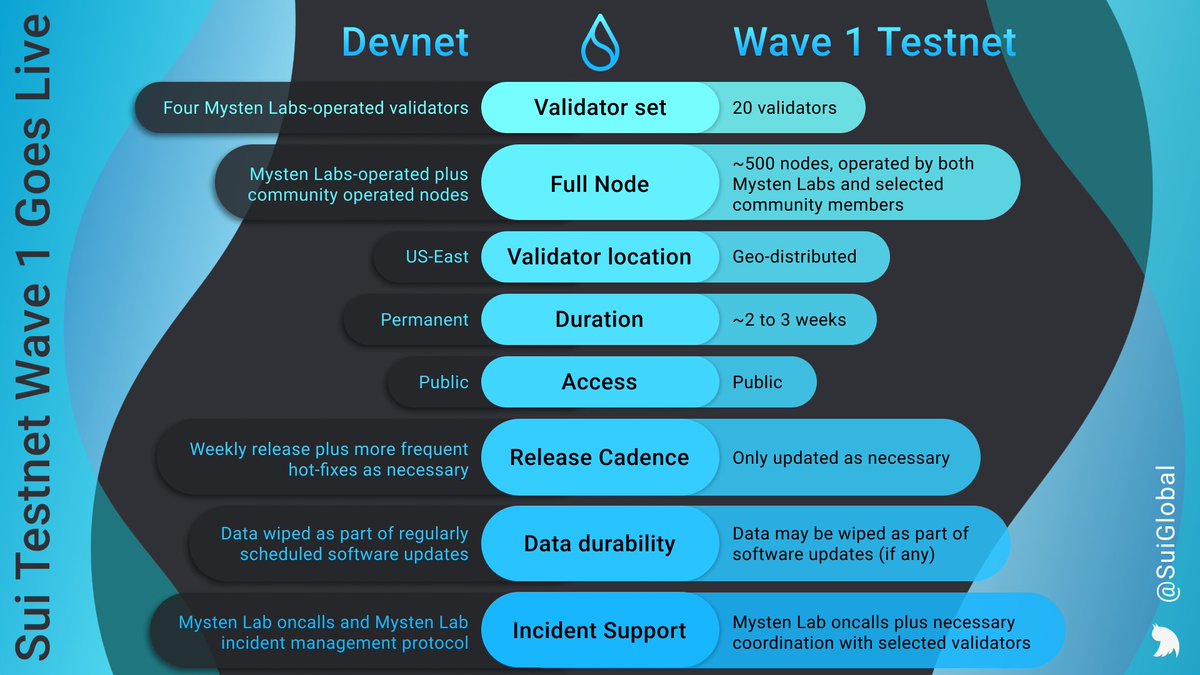 Sui Testnet Wave 1 Goes Live

| Devnet | | Wave 1 Testnet |
|---|---|---|
| Four Mysten Labs-operated validators | Validator set | 20 validators |
| Mysten Labs-operated plus community operated nodes | Full Node | ~500 nodes, operated by both Mysten Labs and selected community members |
| US-East | Validator location | Geo-distributed |
| Permanent | Duration | ~2 to 3 weeks |
| Public | Access | Public |
| Weekly release plus more frequent hot-fixes as necessary | Release Cadence | Only updated as necessary |
| Data wiped as part of regularly scheduled software updates | Data durability | Data may be wiped as part of software updates (if any) |
| Mysten Lab oncalls and Mysten Lab incident management protocol | Incident Support | Mysten Lab oncalls plus necessary coordination with selected validators |

@SuiGlobal